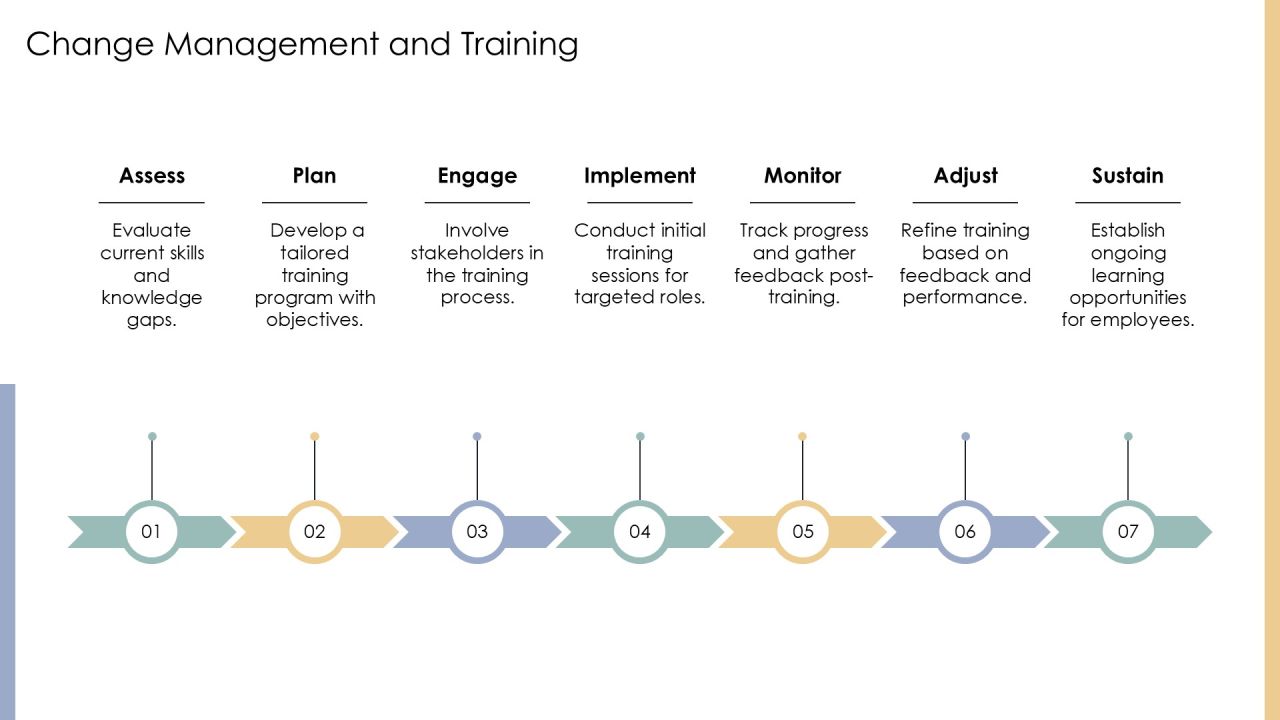 Change Management and Training

Assess

Evaluate current skills and knowledge gaps.

Plan

Develop a tailored training program with objectives.

Engage

Involve stakeholders in the training process.

Implement

Conduct initial training sessions for targeted roles.

Monitor

Track progress and gather feedback post-training.

Adjust

Refine training based on feedback and performance.

Sustain

Establish ongoing learning opportunities for employees.

01

02

03

04

05

06

07